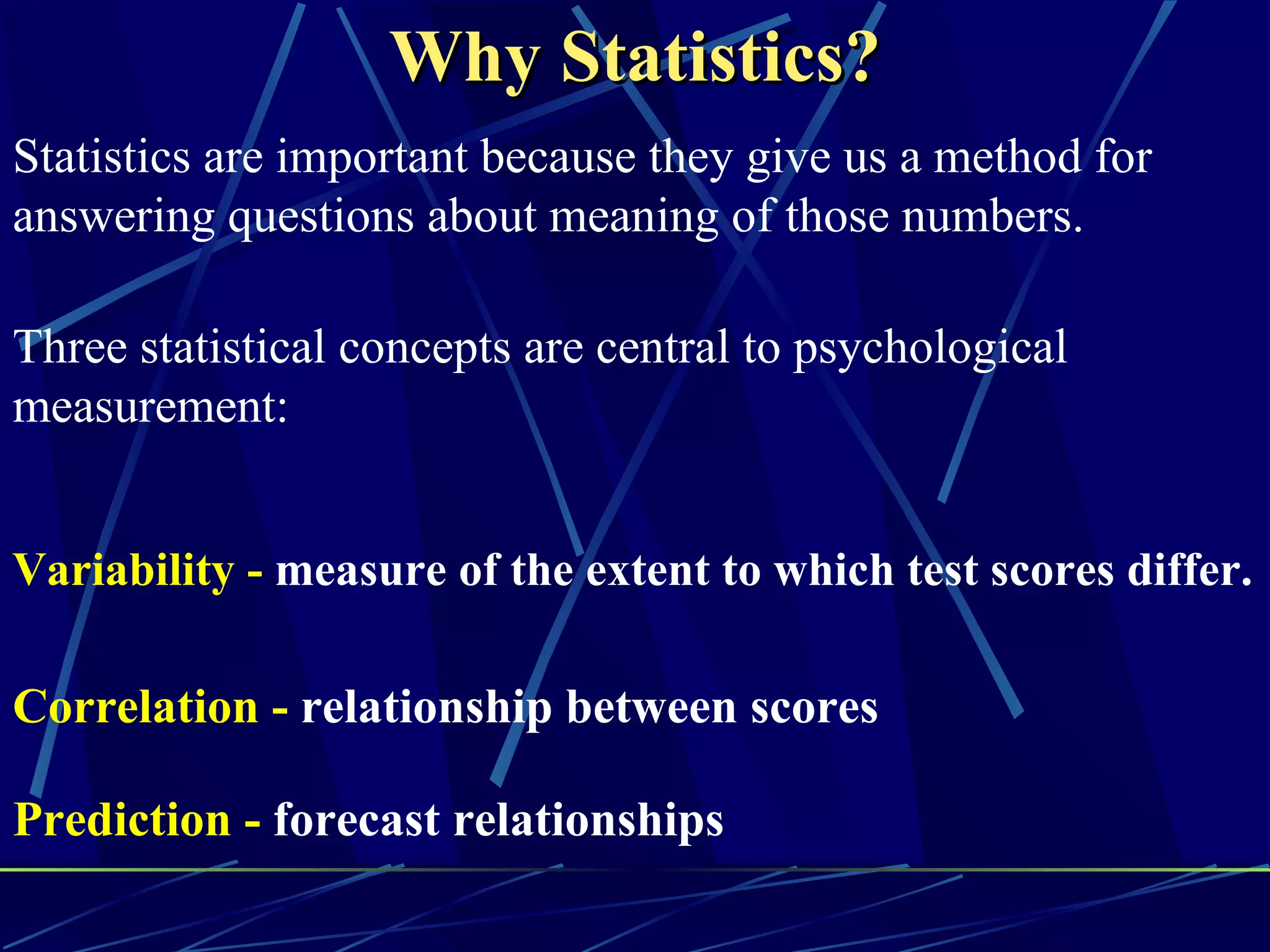 Why Statistics?

Statistics are important because they give us a method for answering questions about meaning of those numbers.

Three statistical concepts are central to psychological measurement:

Variability - measure of the extent to which test scores differ.

Correlation - relationship between scores

Prediction - forecast relationships